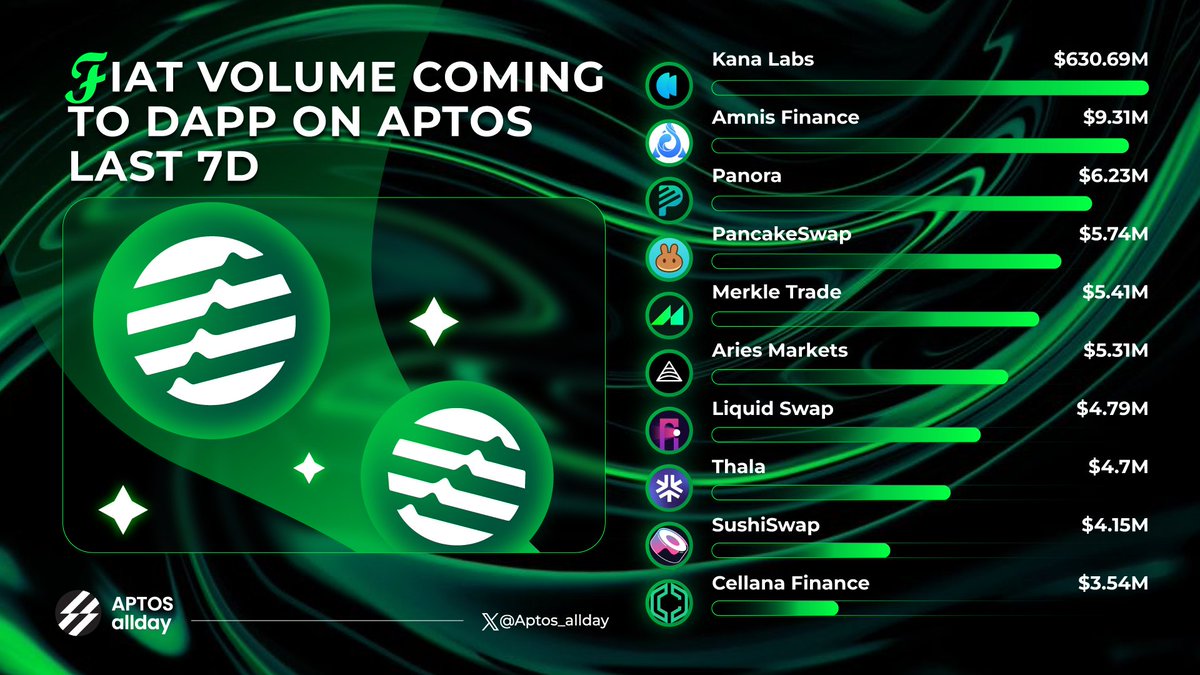 FIAT VOLUME COMING TO DAPP ON APTOS LAST 7D

Kana Labs $630.69M
Amnis Finance $9.31M
Panora $6.23M
PancakeSwap $5.74M
Merkle Trade $5.41M
Aries Markets $5.31M
Liquid Swap $4.79M
Thala $4.7M
SushiSwap $4.15M
Cellana Finance $3.54M

APTOS allday

@Aptos_allday